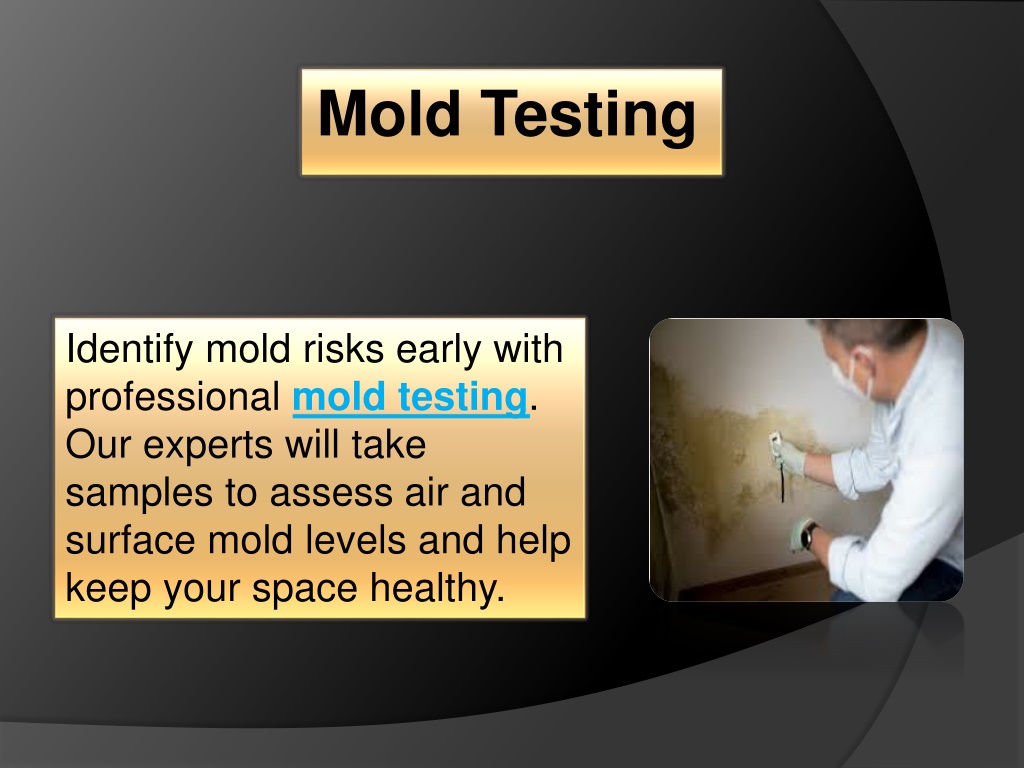 Mold Testing

Identify mold risks early with professional mold testing. Our experts will take samples to assess air and surface mold levels and help keep your space healthy.